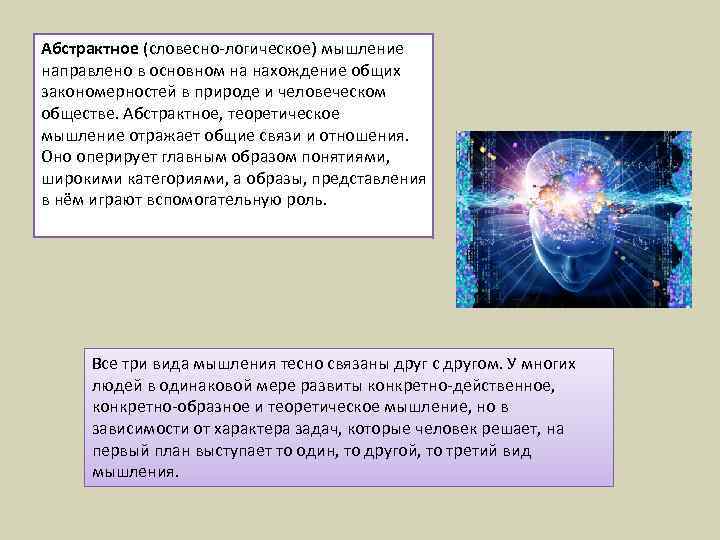 Абстрактное (словесно-логическое) мышление направлено в основном на нахождение общих закономерностей в природе и человеческом обществе. Абстрактное, теоретическое мышление отражает общие связи и отношения. Оно оперирует главным образом понятиями, широкими категориями, а образы, представления в нём играют вспомогательную роль.

Все три вида мышления тесно связаны друг с другом. У многих людей в одинаковой мере развиты конкретно-действенное, конкретно-образное и теоретическое мышление, но в зависимости от характера задач, которые человек решает, на первый план выступает то один, то другой, то третий вид мышления.